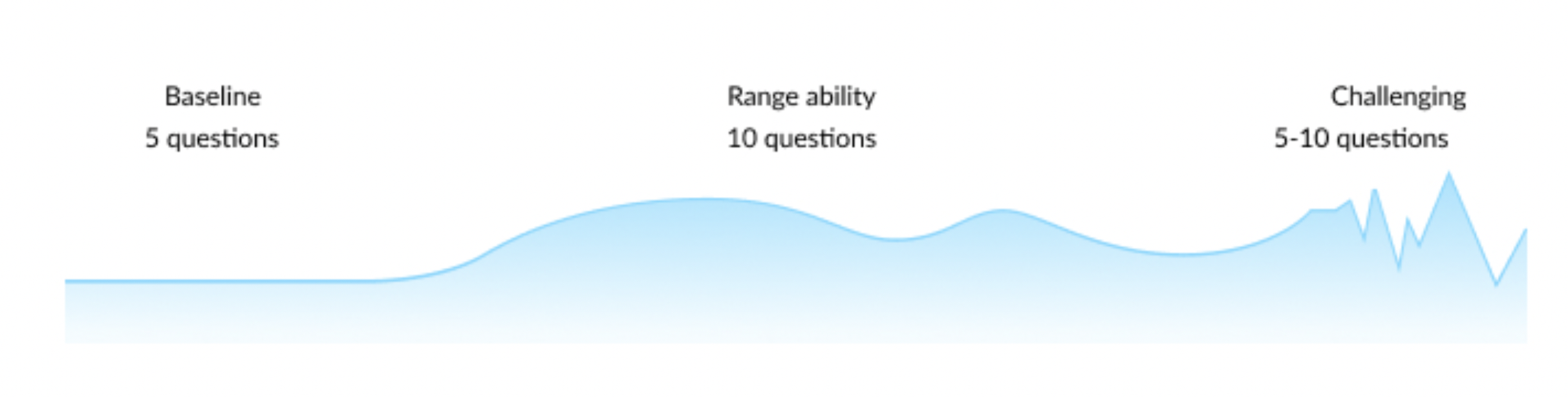 Baseline
5 questions

Range ability
10 questions

Challenging
5-10 questions